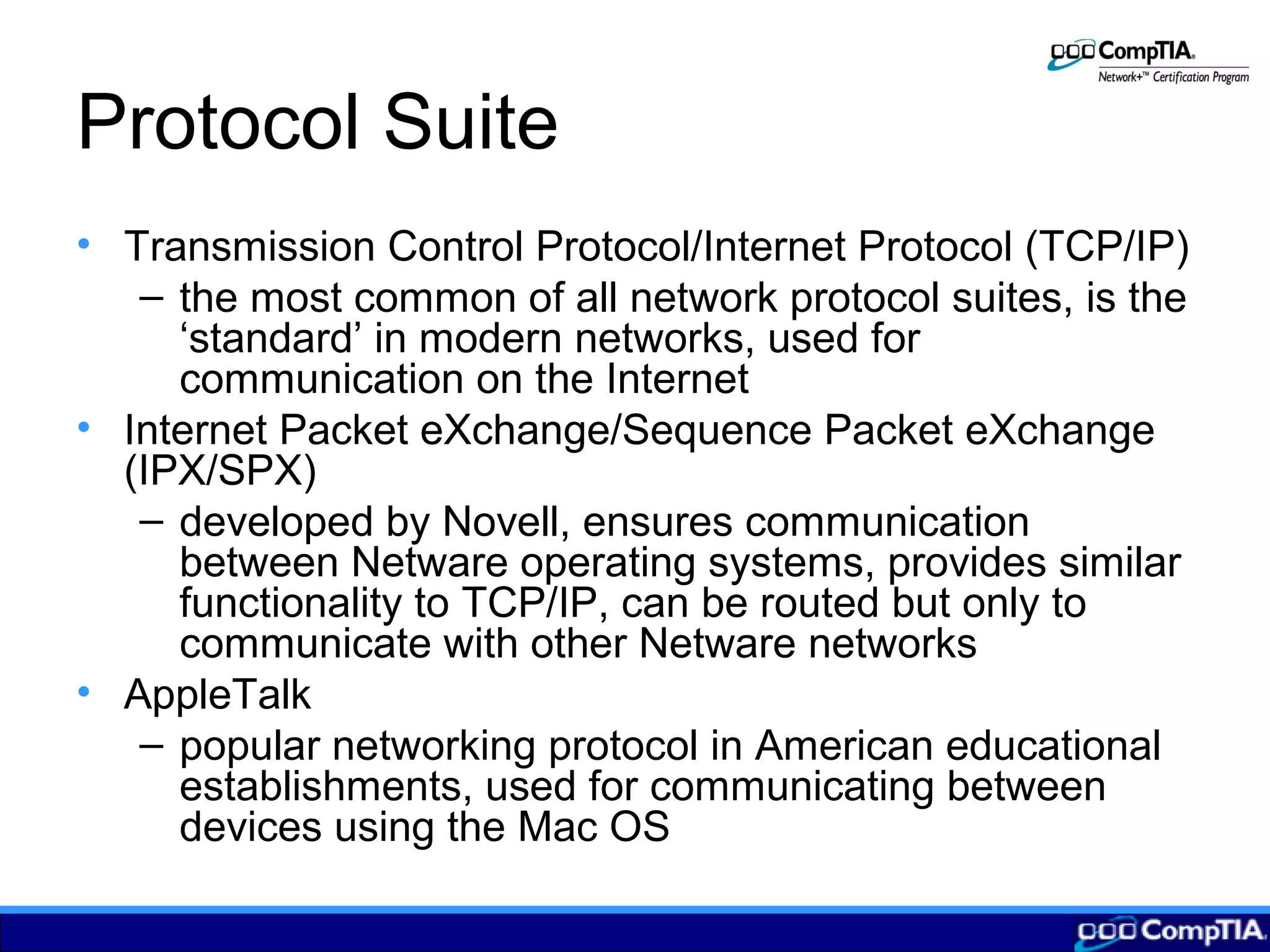 CompTIA.
Network+™ Certification Program

Protocol Suite

• Transmission Control Protocol/Internet Protocol (TCP/IP)
– the most common of all network protocol suites, is the ‘standard’ in modern networks, used for communication on the Internet
• Internet Packet eXchange/Sequence Packet eXchange (IPX/SPX)
– developed by Novell, ensures communication between Netware operating systems, provides similar functionality to TCP/IP, can be routed but only to communicate with other Netware networks
• AppleTalk
– popular networking protocol in American educational establishments, used for communicating between devices using the Mac OS

CompTIA.